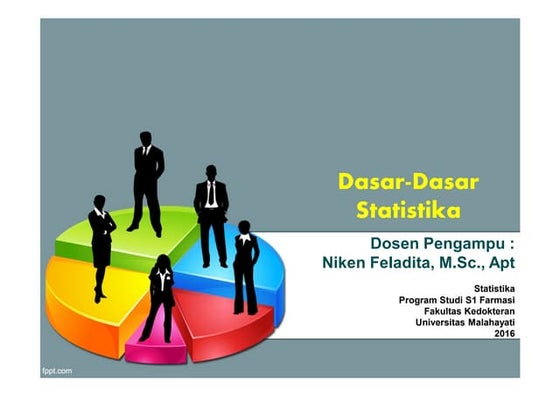 Dasar-Dasar Statistika

Dosen Pengampu :
Niken Feladita, M.Sc., Apt

Statistika
Program Studi S1 Farmasi
Fakultas Kedokteran
Universitas Malahayati
2016

fppt.com